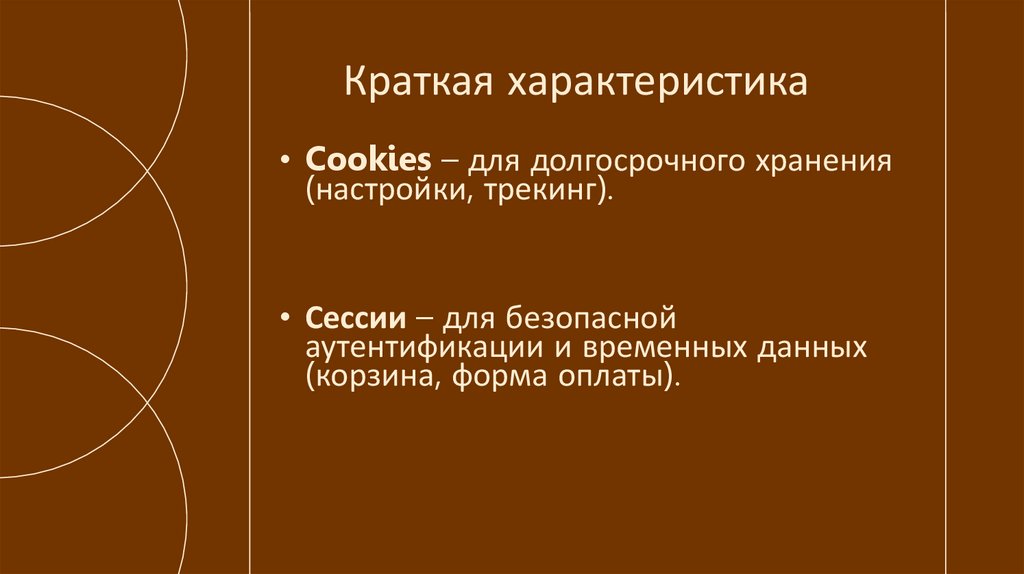 Краткая характеристика

• Cookies – для долгосрочного хранения (настройки, трекинг).

• Сессии – для безопасной аутентификации и временных данных (корзина, форма оплаты).